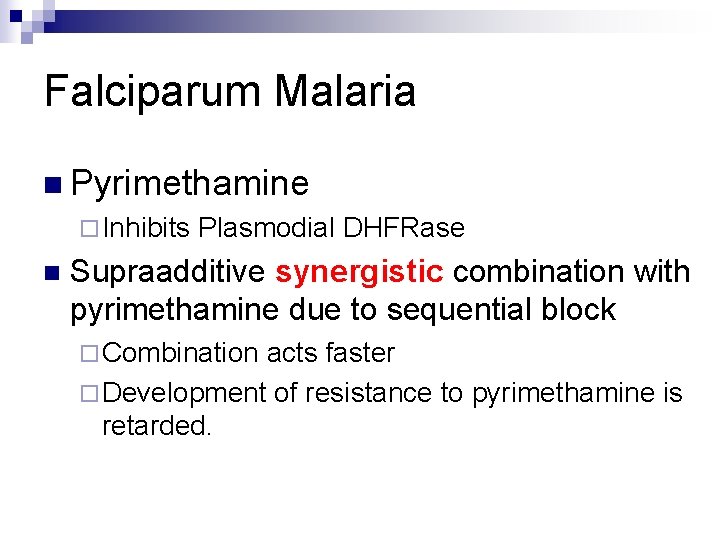 Falciparum Malaria

Pyrimethamine

Inhibits Plasmodial DHFRase

Supraadditive synergistic combination with pyrimethamine due to sequential block

Combination acts faster

Development of resistance to pyrimethamine is retarded.